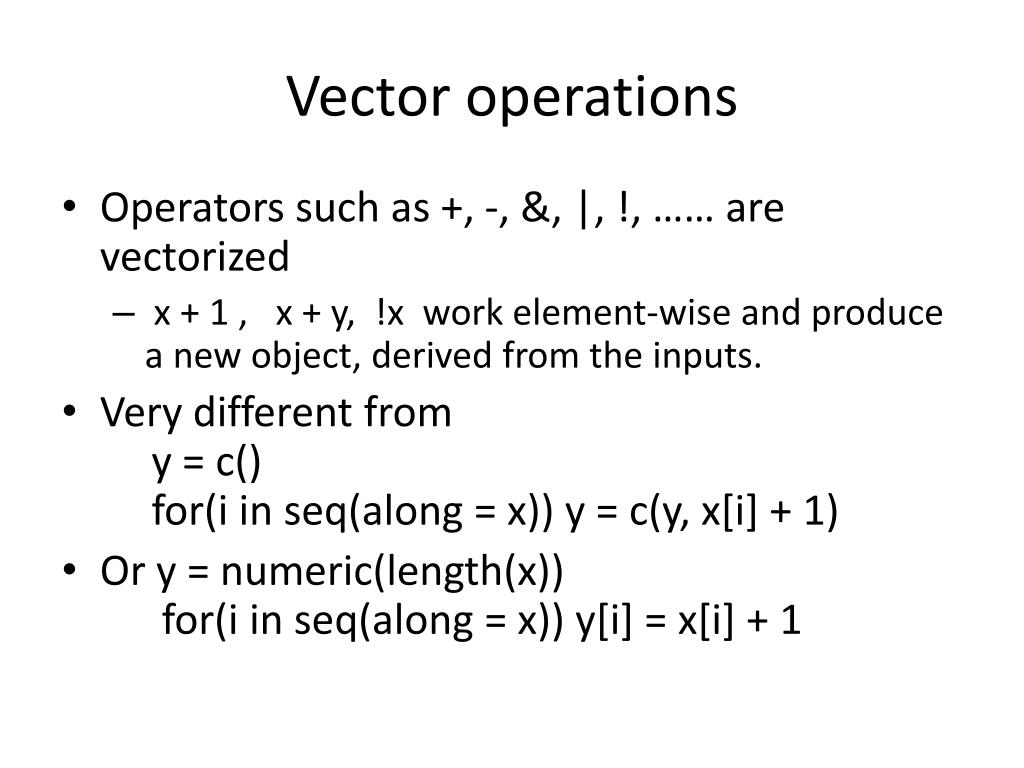 Vector operations

• Operators such as +, -, &, |, !, …… are vectorized

– x + 1 ,  x + y,  !x  work element-wise and produce a new object, derived from the inputs.

• Very different from
y = c()
for(i in seq(along = x)) y = c(y, x[i] + 1)

• Or y = numeric(length(x))
for(i in seq(along = x)) y[i] = x[i] + 1